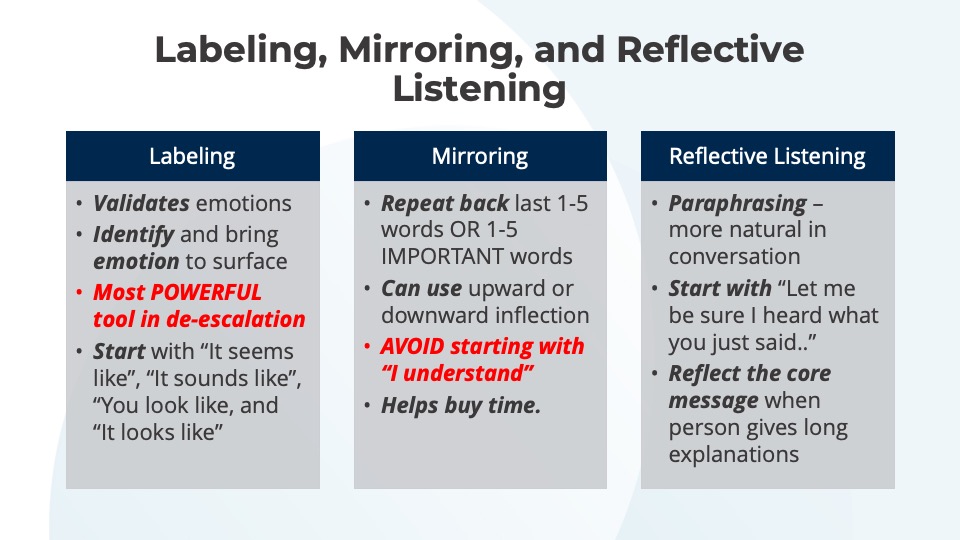 Labeling, Mirroring, and Reflective Listening

Labeling

• Validates emotions
• Identify and bring emotion to surface
• Most POWERFUL tool in de-escalation
• Start with “It seems like”, “It sounds like”, “You look like, and “It looks like”

Mirroring

• Repeat back last 1-5 words OR 1-5 IMPORTANT words
• Can use upward or downward inflection
• AVOID starting with “I understand”
• Helps buy time.

Reflective Listening

• Paraphrasing – more natural in conversation
• Start with “Let me be sure I heard what you just said..”
• Reflect the core message when person gives long explanations